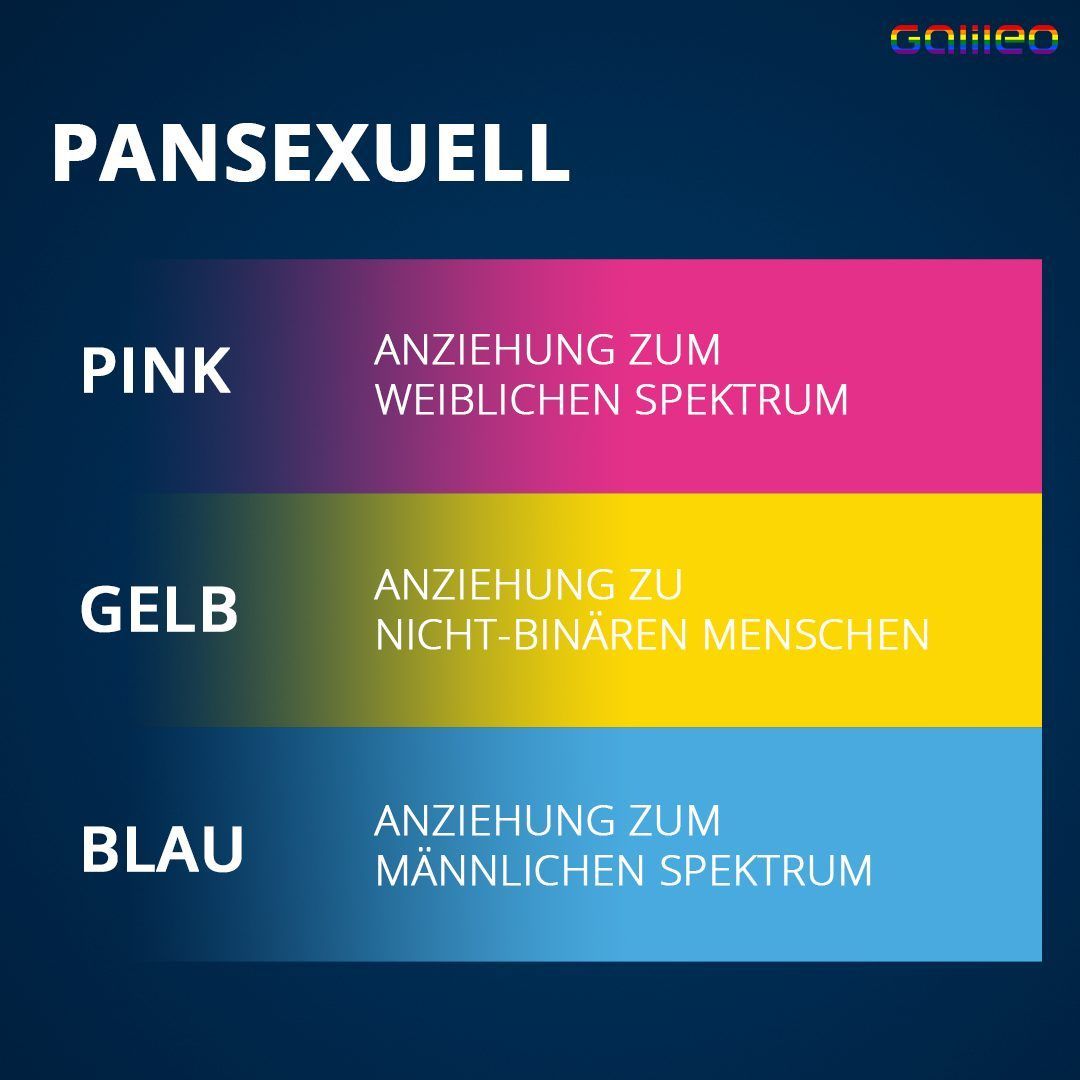 Galileo

PANSEXUELL

PINK
ANZIEHUNG ZUM WEIBLICHEN SPEKTRUM

GELB
ANZIEHUNG ZU NICHT-BINÄREN MENSCHEN

BLAU
ANZIEHUNG ZUM MÄNNLICHEN SPEKTRUM